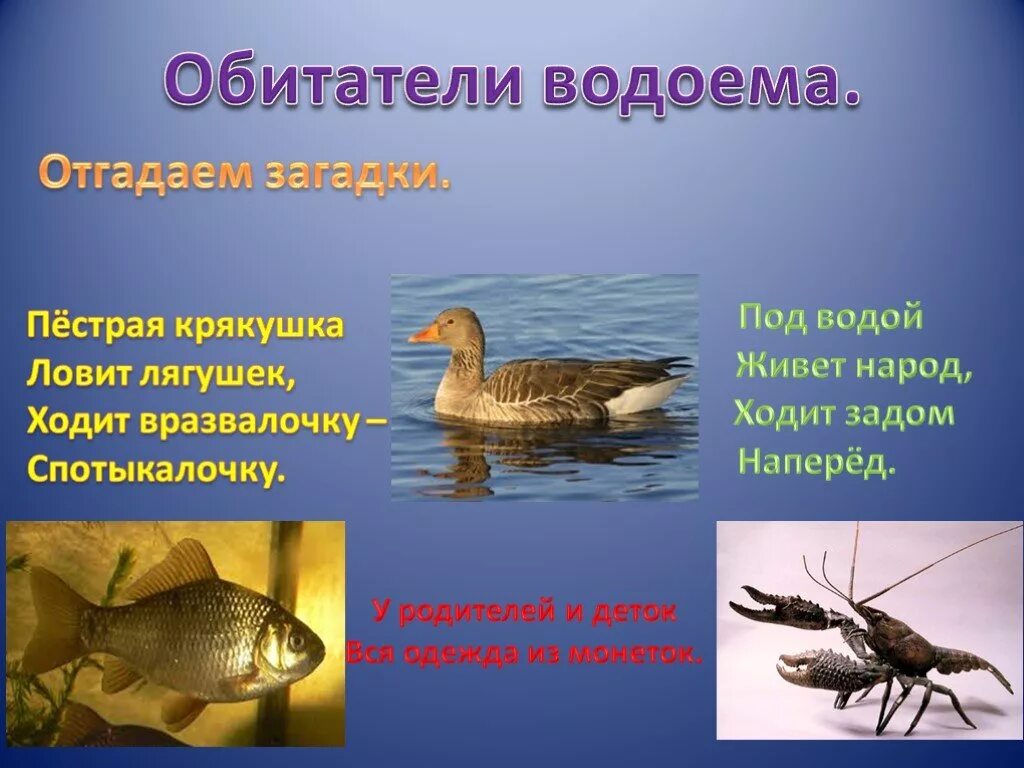 Обитатели водоема.

Отгадаем загадки.

Пёстрая крякушка
Ловит лягушек,
Ходит вразвалочку –
Спотыкалочку.

Под водой
Живет народ,
Ходит задом
Наперёд.

У родителей и деток
Вся одежда из монеток.